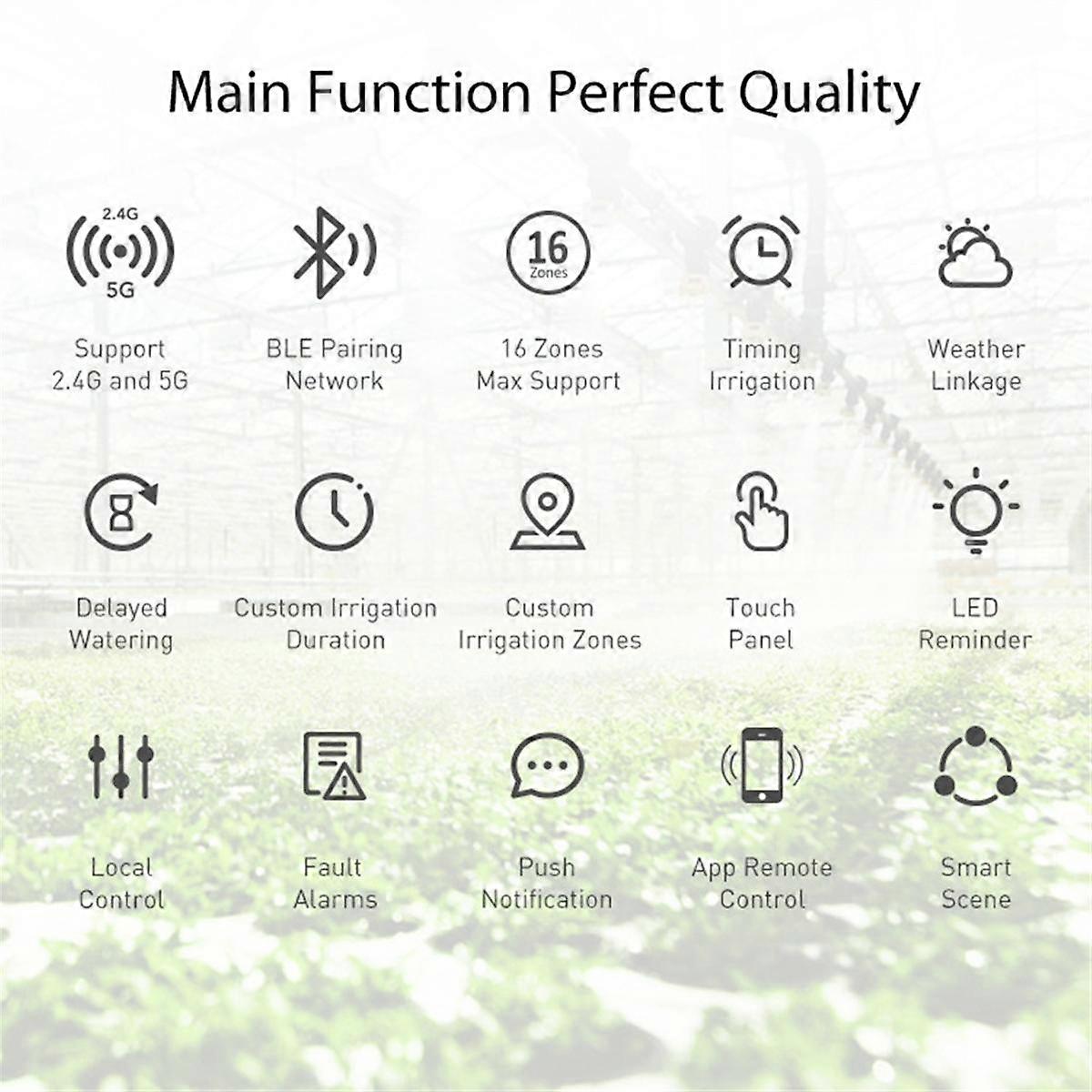 Main Function Perfect Quality

2.4G
5G
Support 2.4G and 5G

BLE Pairing Network

16
Zones
16 Zones Max Support

Timing Irrigation

Weather Linkage

Delayed Watering

Custom Irrigation Duration

Custom Irrigation Zones

Touch Panel

LED Reminder

Local Control

Fault Alarms

Push Notification

App Remote Control

Smart Scene